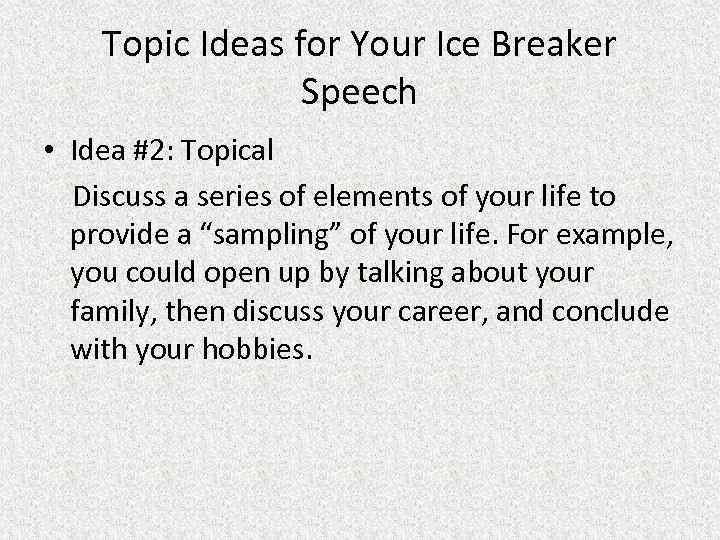 Topic Ideas for Your Ice Breaker Speech

• Idea #2: Topical

Discuss a series of elements of your life to provide a “sampling” of your life. For example, you could open up by talking about your family, then discuss your career, and conclude with your hobbies.